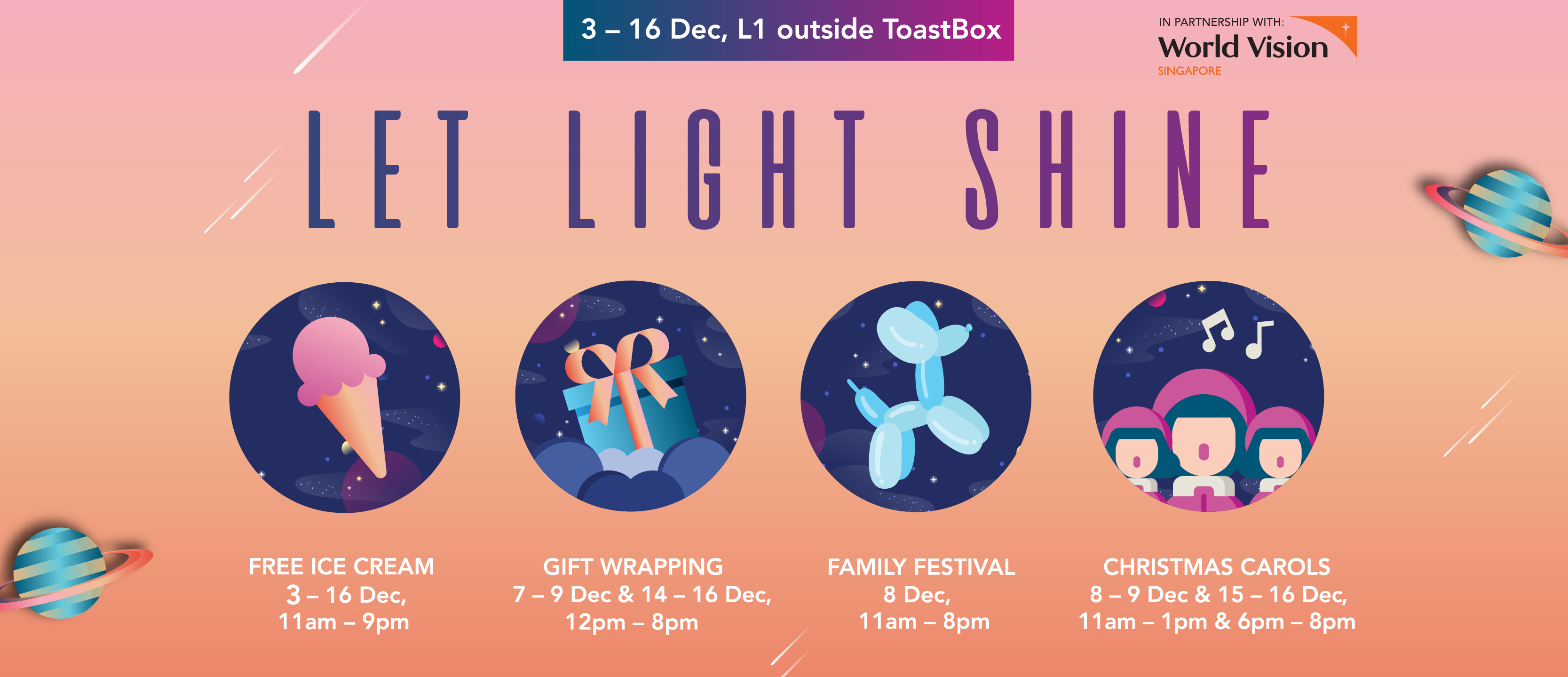 3 – 16 Dec, L1 outside ToastBox

IN PARTNERSHIP WITH:
World Vision
SINGAPORE

LET LIGHT SHINE

FREE ICE CREAM
3 – 16 Dec,
11am – 9pm

GIFT WRAPPING
7 – 9 Dec & 14 – 16 Dec,
12pm – 8pm

FAMILY FESTIVAL
8 Dec,
11am – 8pm

CHRISTMAS CAROLS
8 – 9 Dec & 15 – 16 Dec,
11am – 1pm & 6pm – 8pm